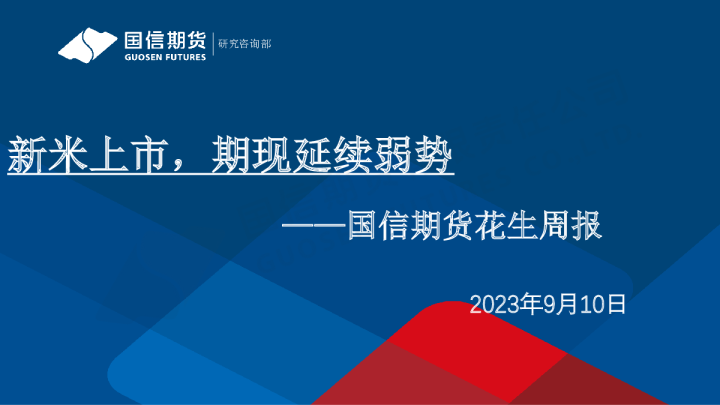 国信期货
GUOSEN FUTURES
研究咨询部

新米上市，期现延续弱势

——国信期货花生周报

2023年9月10日